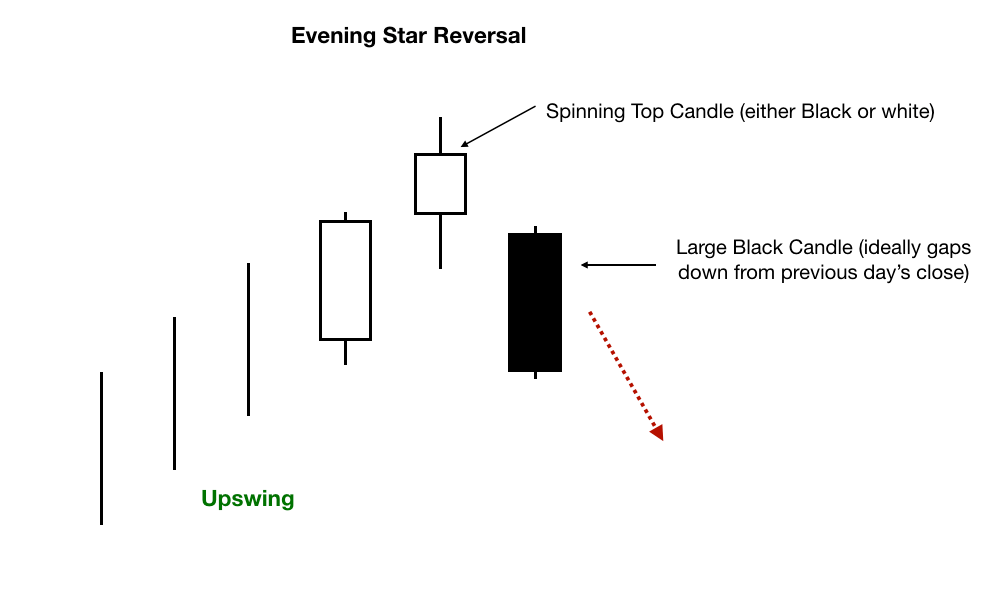 Evening Star Reversal

Spinning Top Candle (either Black or white)

Large Black Candle (ideally gaps down from previous day's close)

Upswing